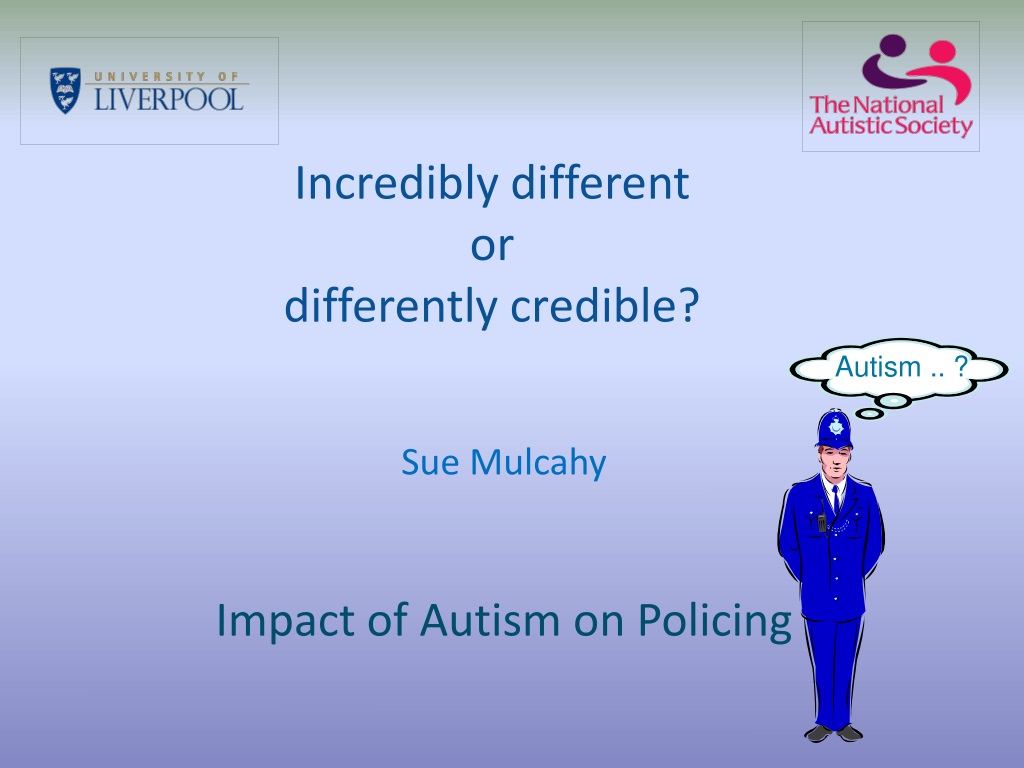 UNIVERSITY OF LIVERPOOL

The National Autistic Society

Incredibly different
or
differently credible?

Autism .. ?

Sue Mulcahy

Impact of Autism on Policing